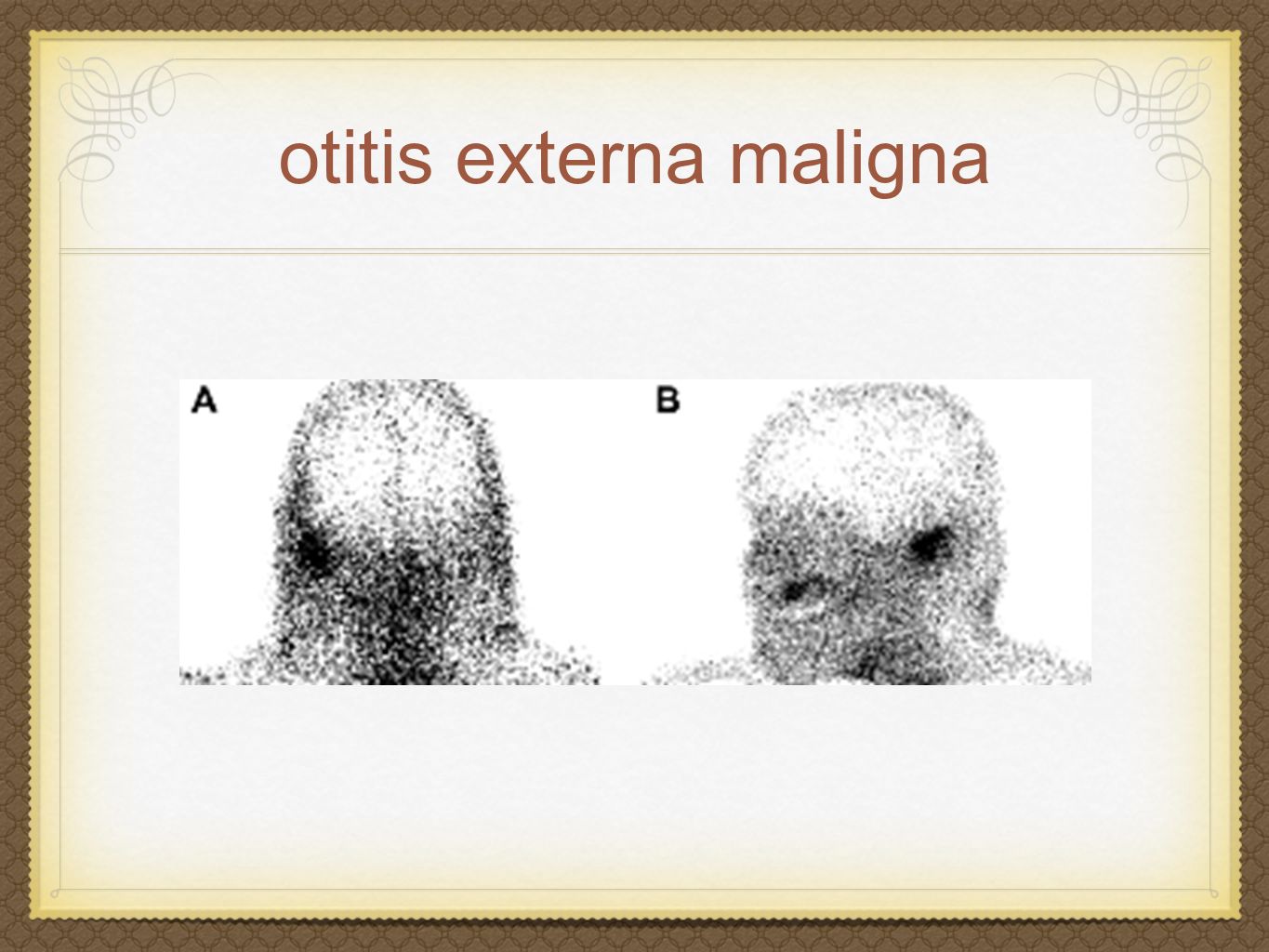 otitis externa maligna

A

B